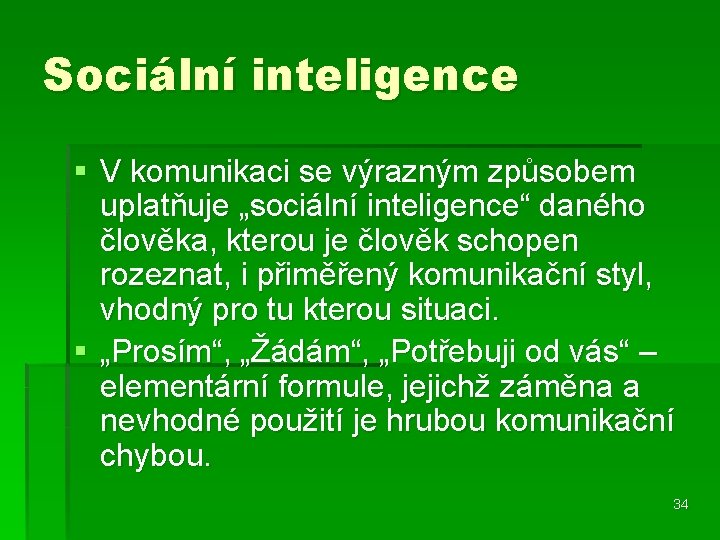 Sociální inteligence

▪ V komunikaci se výrazným způsobem uplatňuje „sociální inteligence“ daného člověka, kterou je člověk schopen rozeznat, i přiměřený komunikační styl, vhodný pro tu kterou situaci.

▪ „Prosím“, „Žádám“, „Potřebuji od vás“ – elementární formule, jejichž záměna a nevhodné použití je hrubou komunikační chybou.

34